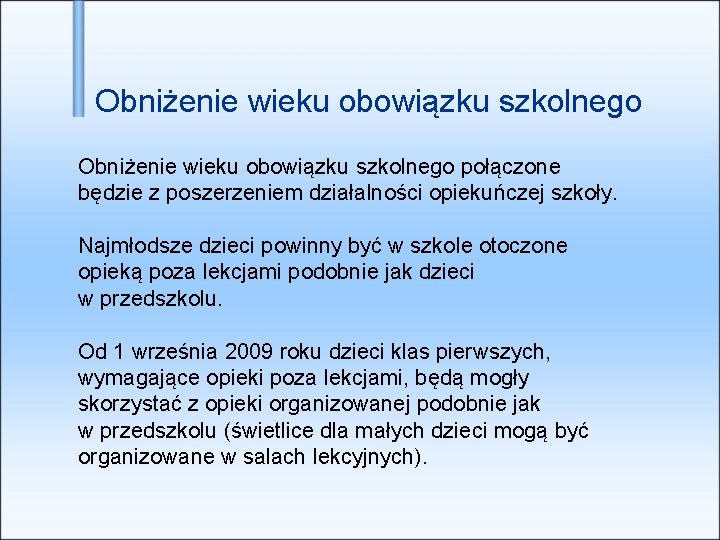 Obniżenie wieku obowiązku szkolnego

Obniżenie wieku obowiązku szkolnego połączone będzie z poszerzeniem działalności opiekuńczej szkoły.

Najmłodsze dzieci powinny być w szkole otoczone opieką poza lekcjami podobnie jak dzieci w przedszkolu.

Od 1 września 2009 roku dzieci klas pierwszych, wymagające opieki poza lekcjami, będą mogły skorzystać z opieki organizowanej podobnie jak w przedszkolu (świetlice dla małych dzieci mogą być organizowane w salach lekcyjnych).